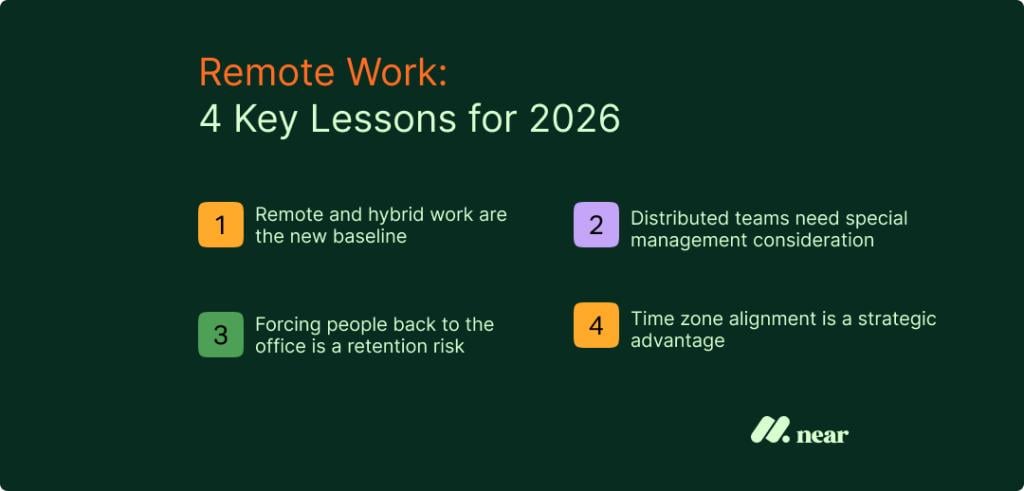 Remote Work:
4 Key Lessons for 2026

1 Remote and hybrid work are the new baseline

2 Distributed teams need special management consideration

3 Forcing people back to the office is a retention risk

4 Time zone alignment is a strategic advantage

near